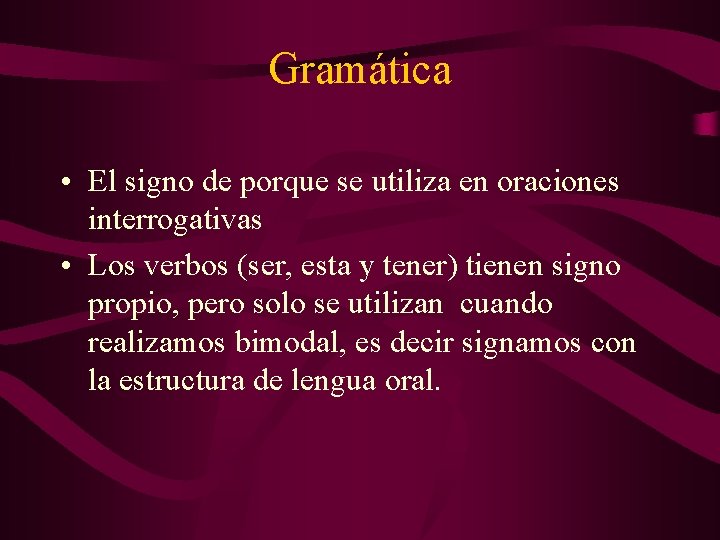 Gramática

• El signo de porque se utiliza en oraciones interrogativas

• Los verbos (ser, esta y tener) tienen signo propio, pero solo se utilizan cuando realizamos bimodal, es decir signamos con la estructura de lengua oral.